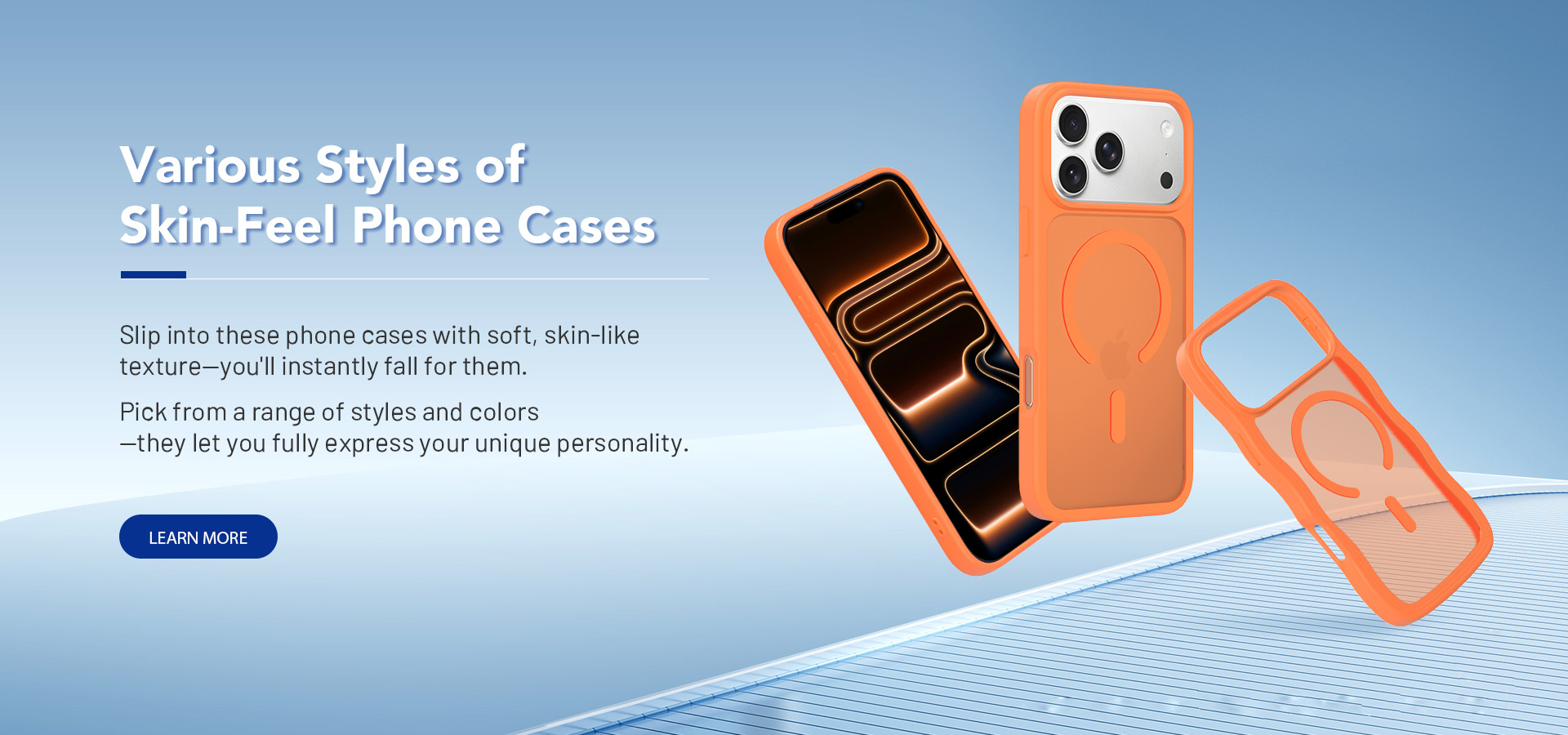 Various Styles of
Skin-Feel Phone Cases

Slip into these phone cases with soft, skin-like texture—you'll instantly fall for them.

Pick from a range of styles and colors
—they let you fully express your unique personality.

LEARN MORE